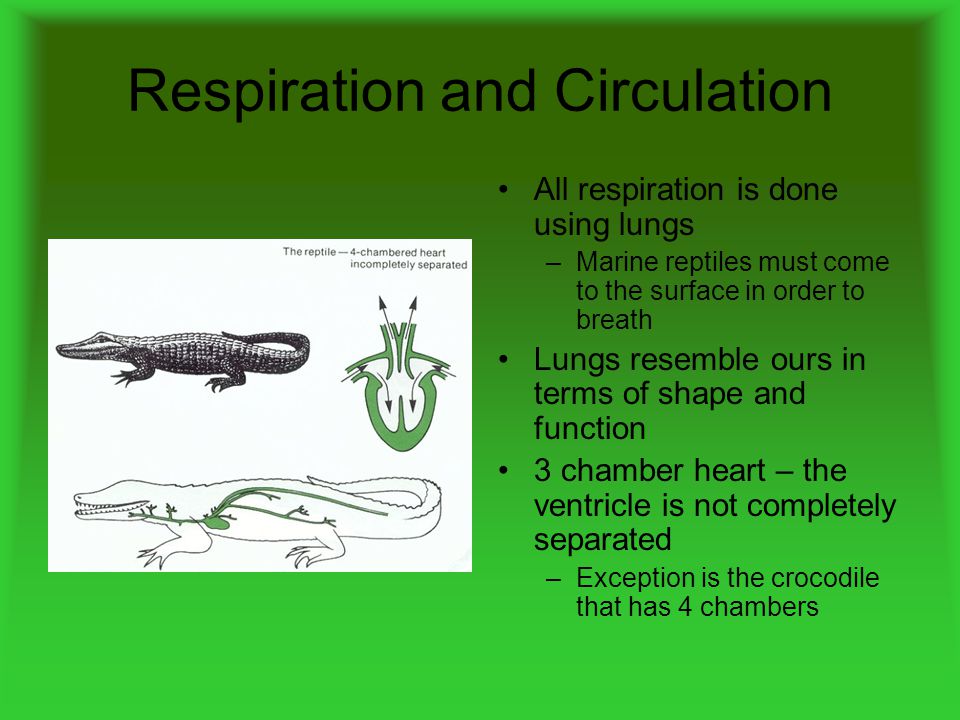 Respiration and Circulation

The reptile — 4-chambered heart incompletely separated

• All respiration is done using lungs
– Marine reptiles must come to the surface in order to breath
• Lungs resemble ours in terms of shape and function
• 3 chamber heart – the ventricle is not completely separated
– Exception is the crocodile that has 4 chambers